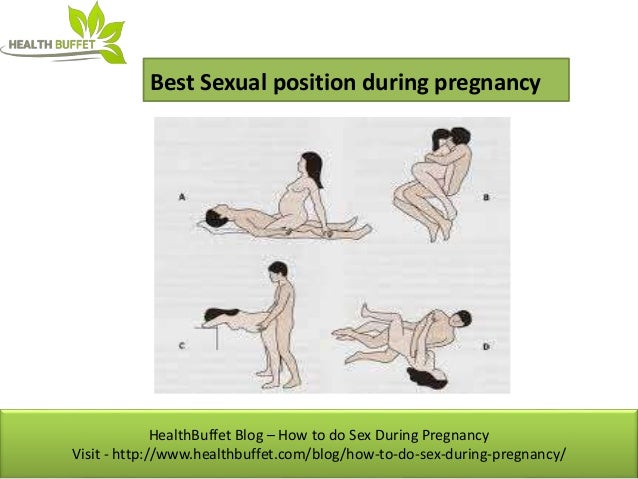 HEALTH BUFFET

Best Sexual position during pregnancy

A

B

C

D

HealthBuffet Blog – How to do Sex During Pregnancy
Visit - http://www.healthbuffet.com/blog/how-to-do-sex-during-pregnancy/